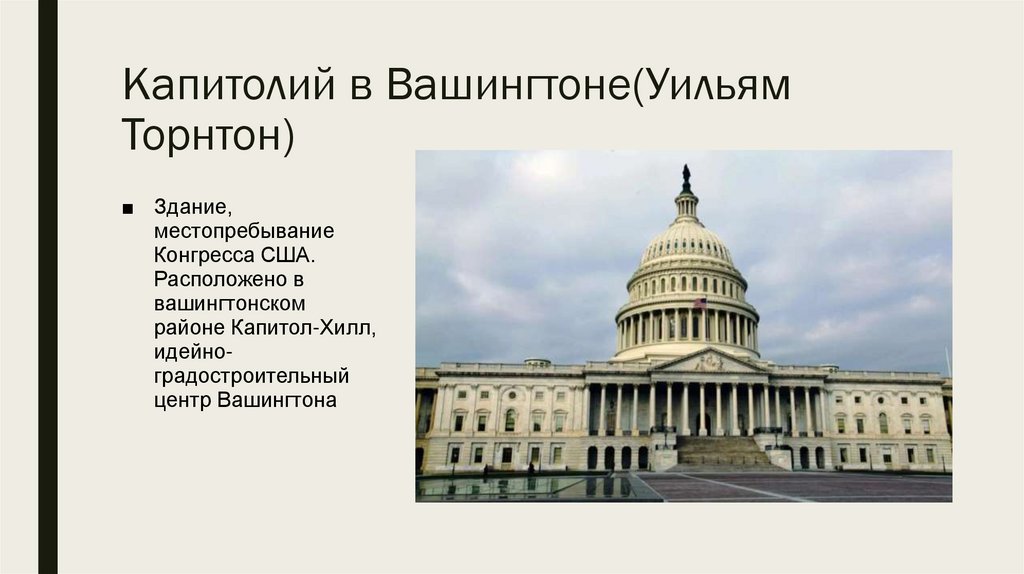 Капитолий в Вашингтоне(Уильям Торнтон)

■ Здание, местопребывание Конгресса США. Расположено в вашингтонском районе Капитол-Хилл, идейно-градостроительный центр Вашингтона